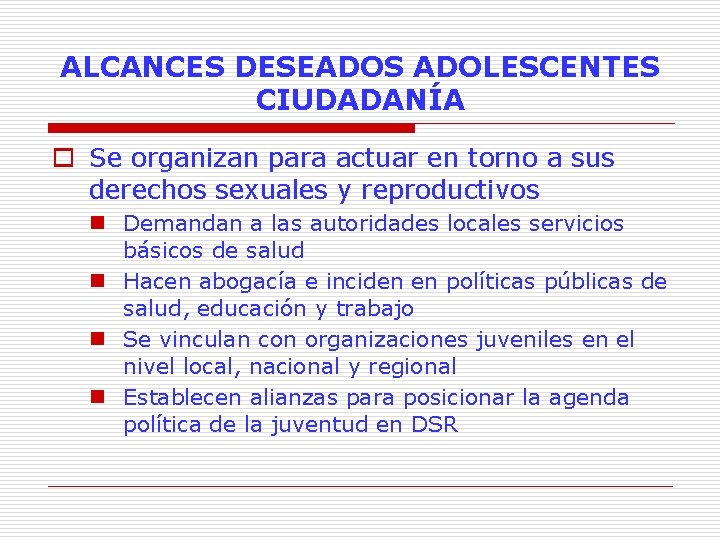 ALCANCES DESEADOS ADOLESCENTES CIUDADANÍA

Se organizan para actuar en torno a sus derechos sexuales y reproductivos

Demandan a las autoridades locales servicios básicos de salud

Hacen abogacía e inciden en políticas públicas de salud, educación y trabajo

Se vinculan con organizaciones juveniles en el nivel local, nacional y regional

Establecen alianzas para posicionar la agenda política de la juventud en DSR